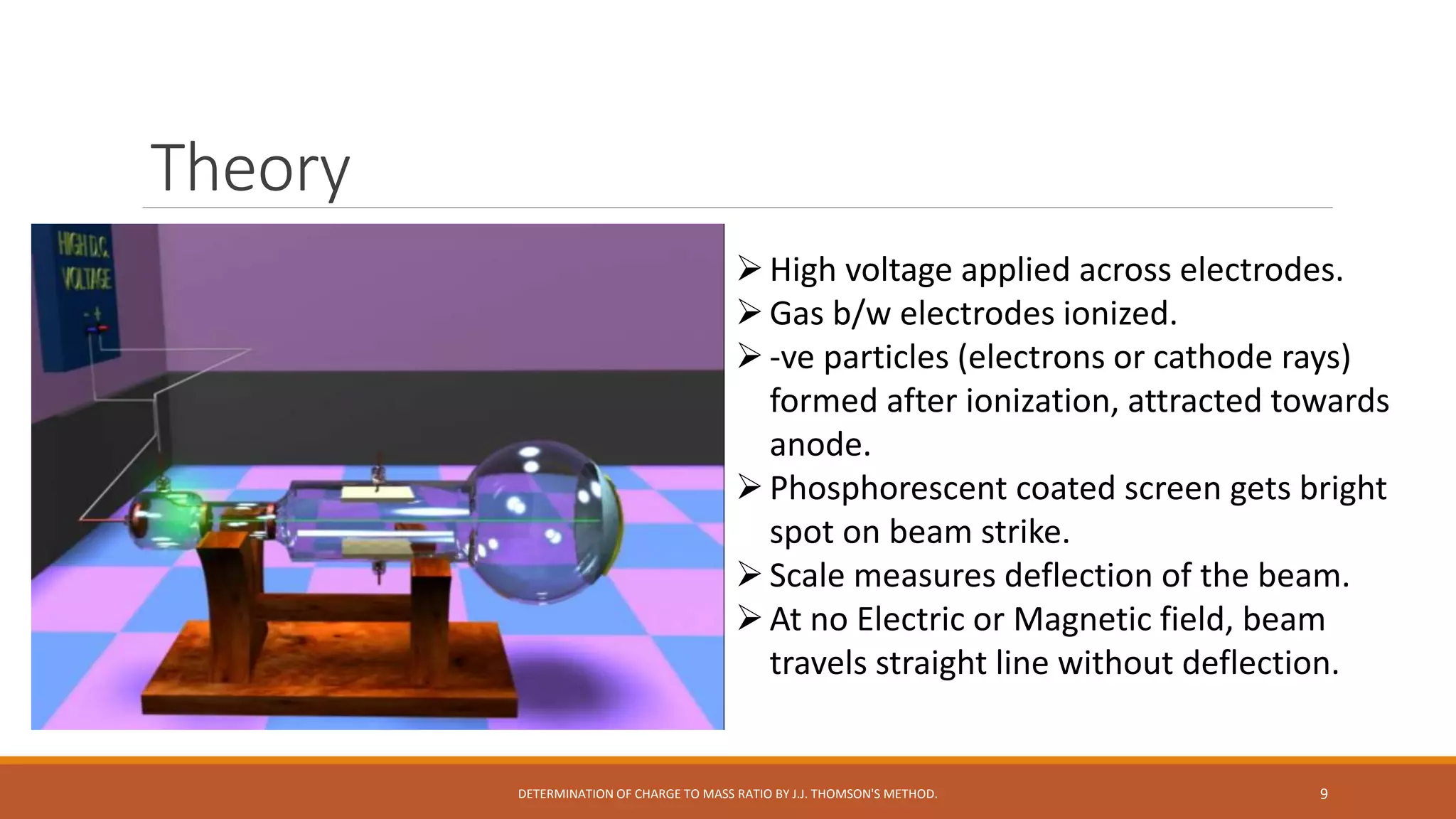 Theory

HIGH D.C. VOLTAGE

- +

➢ High voltage applied across electrodes.
➢ Gas b/w electrodes ionized.
➢ -ve particles (electrons or cathode rays) formed after ionization, attracted towards anode.
➢ Phosphorescent coated screen gets bright spot on beam strike.
➢ Scale measures deflection of the beam.
➢ At no Electric or Magnetic field, beam travels straight line without deflection.

DETERMINATION OF CHARGE TO MASS RATIO BY J.J. THOMSON'S METHOD.

9